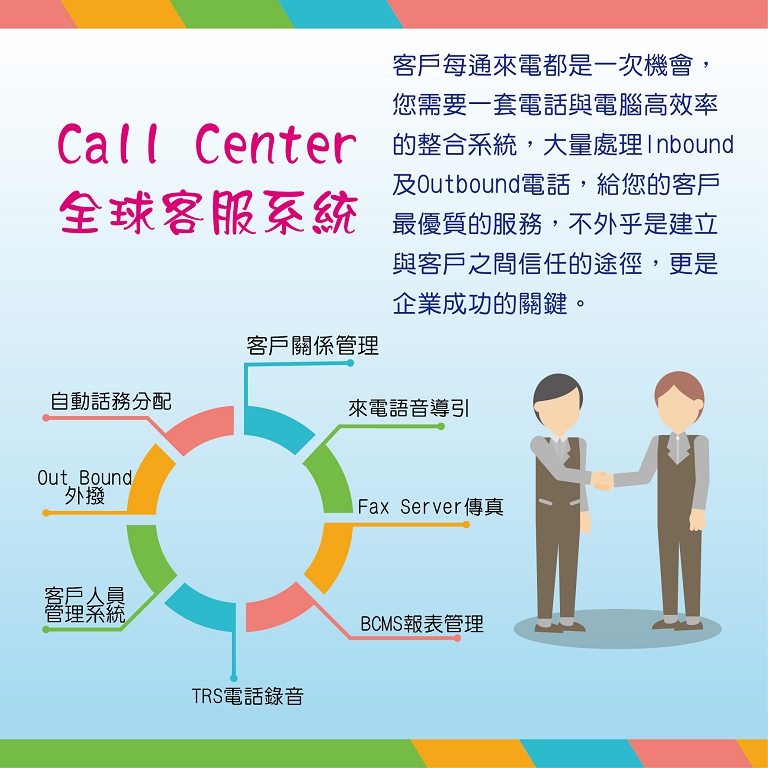 Call Center
全球客服系統

客戶每通來電都是一次機會，您需要一套電話與電腦高效率的整合系統，大量處理Inbound及Outbound電話，給您的客戶最優質的服務，不外乎是建立與客戶之間信任的途徑，更是企業成功的關鍵。

客戶關係管理
來電語音導引
Fax Server傳真
BCMS報表管理
TRS電話錄音
客戶人員管理系統
Out Bound 外撥
自動話務分配